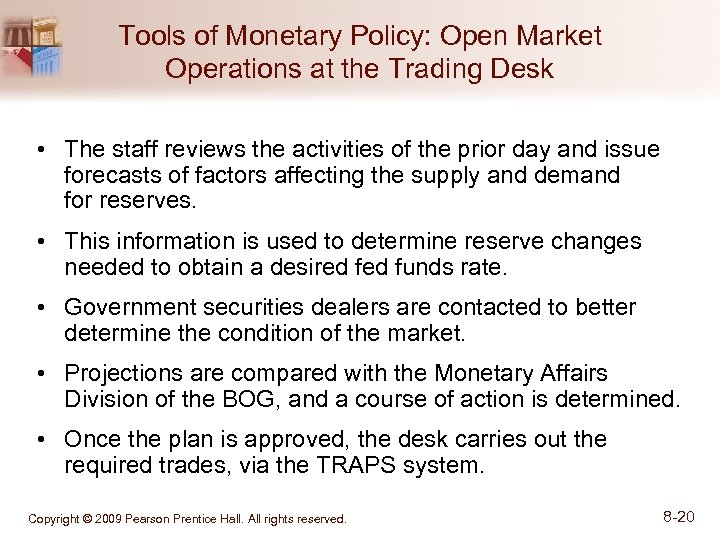 Tools of Monetary Policy: Open Market Operations at the Trading Desk

• The staff reviews the activities of the prior day and issue forecasts of factors affecting the supply and demand for reserves.

• This information is used to determine reserve changes needed to obtain a desired fed funds rate.

• Government securities dealers are contacted to better determine the condition of the market.

• Projections are compared with the Monetary Affairs Division of the BOG, and a course of action is determined.

• Once the plan is approved, the desk carries out the required trades, via the TRAPS system.

Copyright © 2009 Pearson Prentice Hall. All rights reserved.

8-20